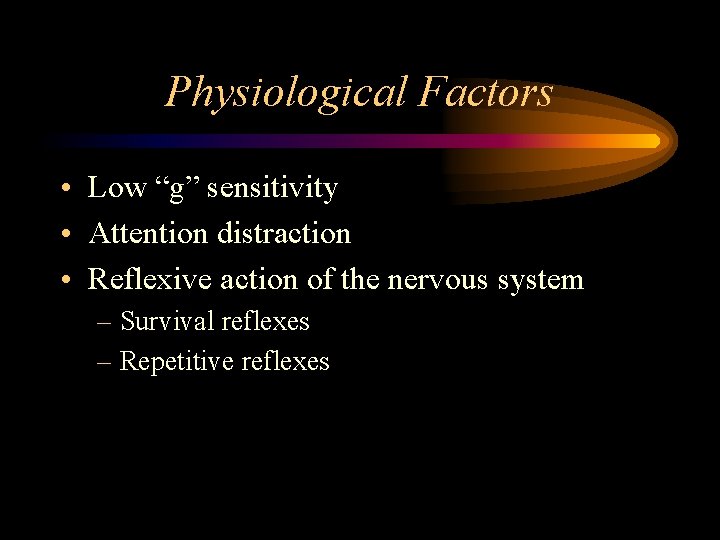 Physiological Factors

• Low “g” sensitivity
• Attention distraction
• Reflexive action of the nervous system
– Survival reflexes
– Repetitive reflexes